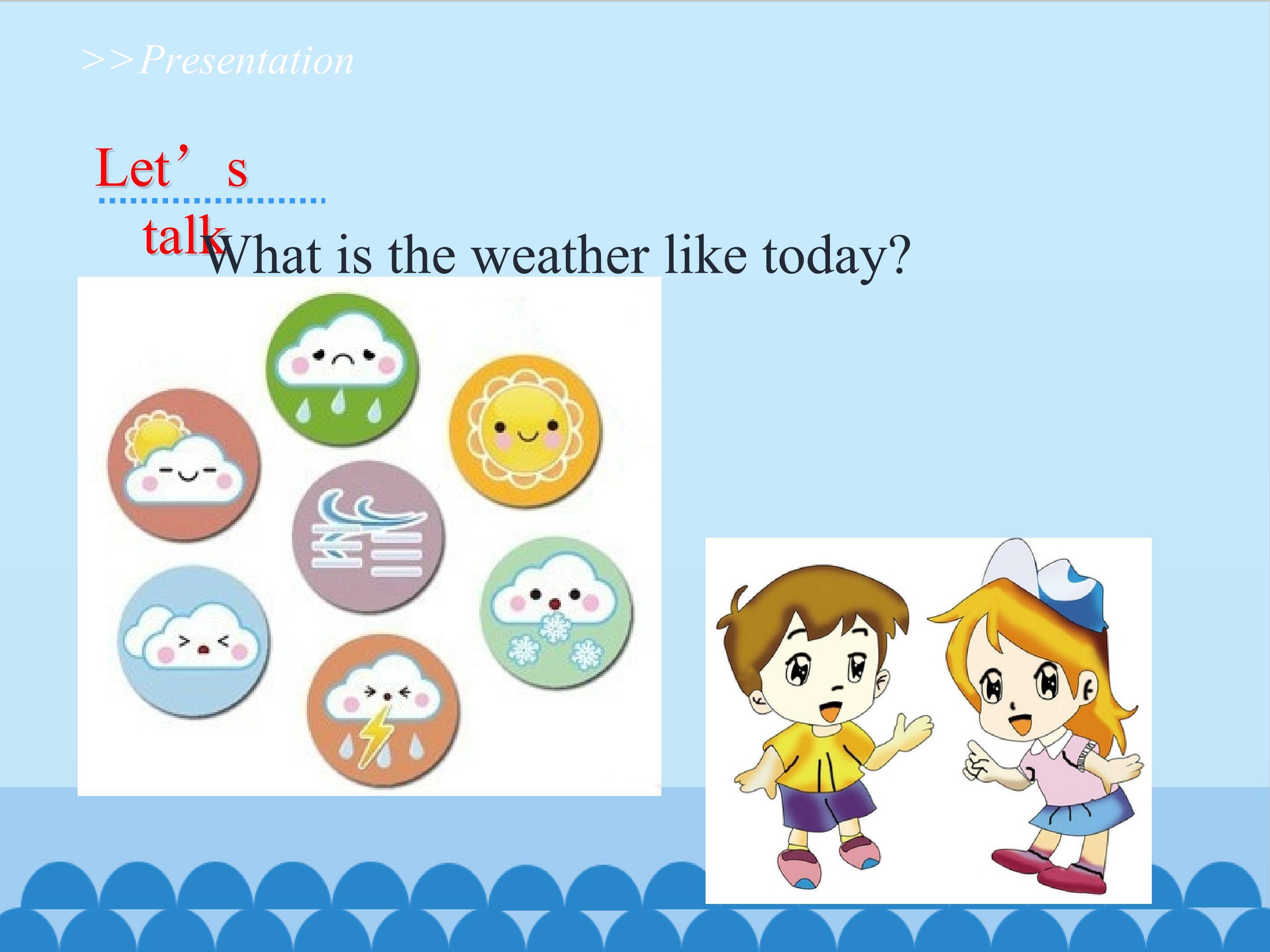 >>Presentation

Let's talk

What is the weather like today?